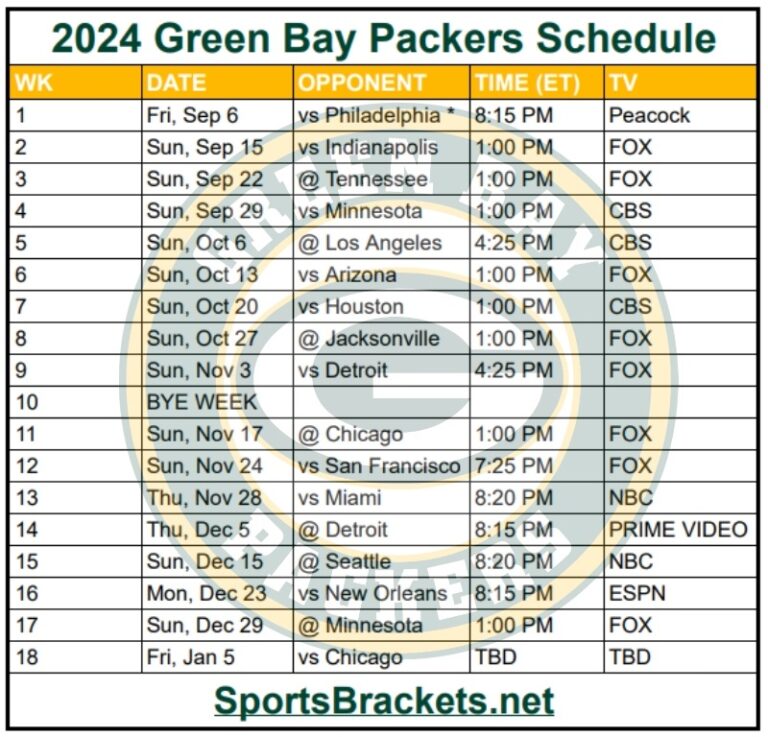 2024 Green Bay Packers Schedule

| WK | DATE | OPPONENT | TIME (ET) | TV |
|---|---|---|---|---|
| 1 | Fri, Sep 6 | vs Philadelphia * | 8:15 PM | Peacock |
| 2 | Sun, Sep 15 | vs Indianapolis | 1:00 PM | FOX |
| 3 | Sun, Sep 22 | @ Tennessee | 1:00 PM | FOX |
| 4 | Sun, Sep 29 | vs Minnesota | 1:00 PM | CBS |
| 5 | Sun, Oct 6 | @ Los Angeles | 4:25 PM | CBS |
| 6 | Sun, Oct 13 | vs Arizona | 1:00 PM | FOX |
| 7 | Sun, Oct 20 | vs Houston | 1:00 PM | CBS |
| 8 | Sun, Oct 27 | @ Jacksonville | 1:00 PM | FOX |
| 9 | Sun, Nov 3 | vs Detroit | 4:25 PM | FOX |
| 10 | BYE WEEK | | | |
| 11 | Sun, Nov 17 | @ Chicago | 1:00 PM | FOX |
| 12 | Sun, Nov 24 | vs San Francisco | 7:25 PM | FOX |
| 13 | Thu, Nov 28 | vs Miami | 8:20 PM | NBC |
| 14 | Thu, Dec 5 | @ Detroit | 8:15 PM | PRIME VIDEO |
| 15 | Sun, Dec 15 | @ Seattle | 8:20 PM | NBC |
| 16 | Mon, Dec 23 | vs New Orleans | 8:15 PM | ESPN |
| 17 | Sun, Dec 29 | @ Minnesota | 1:00 PM | FOX |
| 18 | Fri, Jan 5 | vs Chicago | TBD | TBD |

SportsBrackets.net